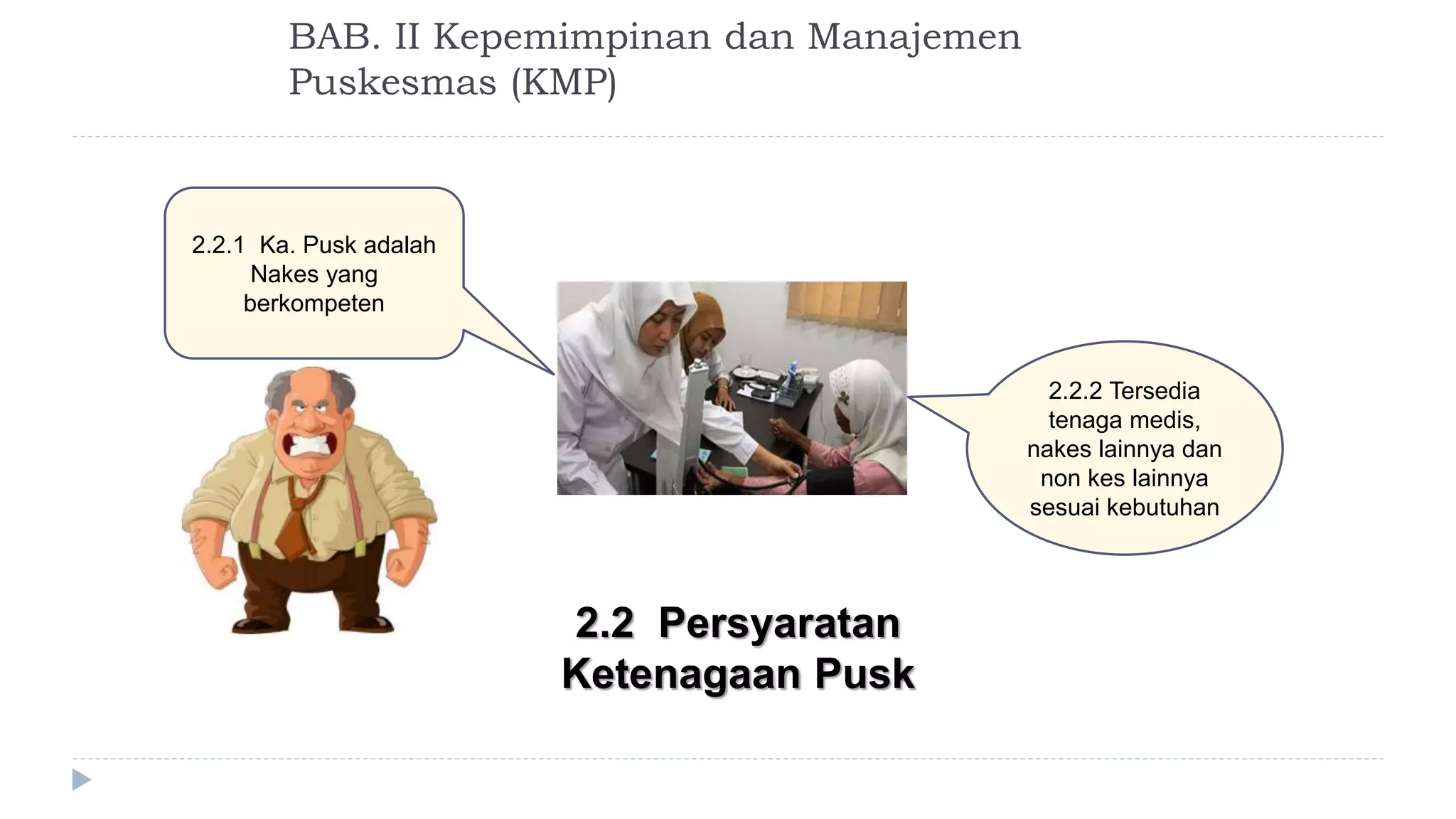 BAB. II Kepemimpinan dan Manajemen Puskesmas (KMP)

2.2.1 Ka. Pusk adalah Nakes yang berkompeten

2.2.2 Tersedia tenaga medis, nakes lainnya dan non kes lainnya sesuai kebutuhan

2.2 Persyaratan Ketenagaan Pusk